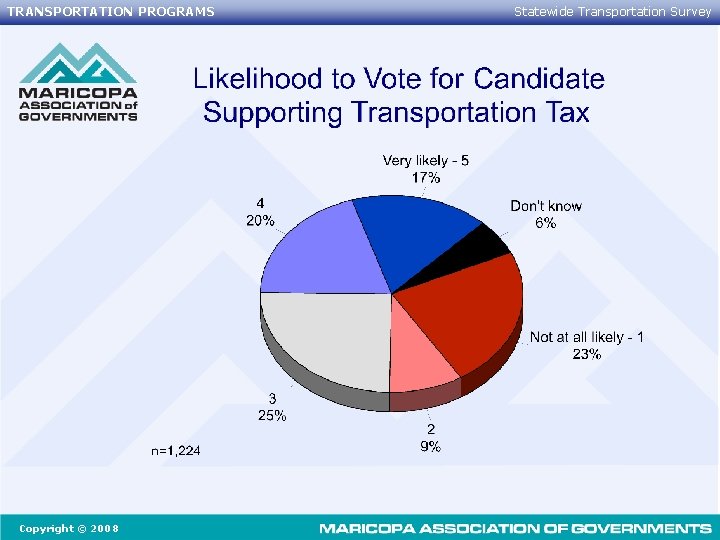 TRANSPORTATION PROGRAMS

Statewide Transportation Survey

MARICOPA ASSOCIATION of GOVERNMENTS

Likelihood to Vote for Candidate Supporting Transportation Tax

Very likely - 5
17%

Don't know
6%

Not at all likely - 1
23%

2
9%

3
25%

4
20%

n=1,224

Copyright © 2008

MARICOPA ASSOCIATION OF GOVERNMENTS